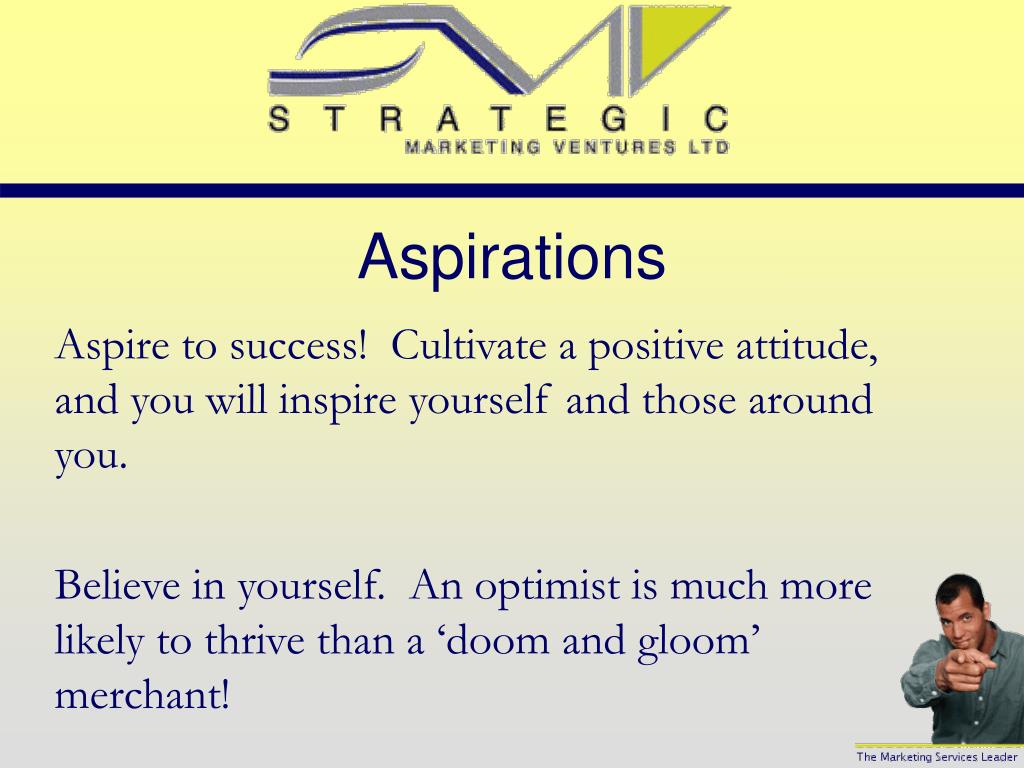 STRATEGIC
MARKETING VENTURES LTD

Aspirations

Aspire to success!  Cultivate a positive attitude, and you will inspire yourself and those around you.

Believe in yourself.  An optimist is much more likely to thrive than a ‘doom and gloom’ merchant!

The Marketing Services Leader